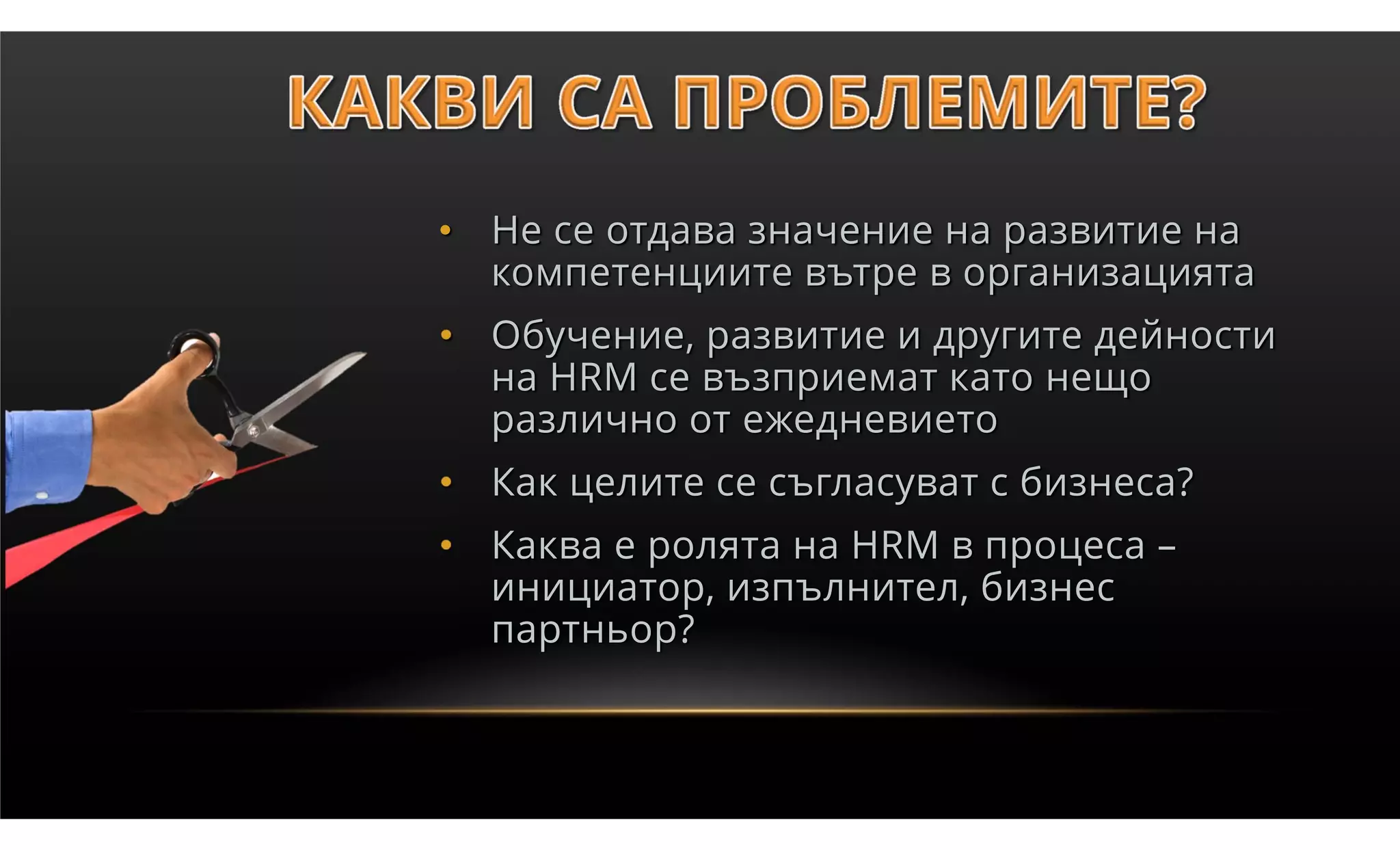 КАКВИ СА ПРОБЛЕМИТЕ?

• Не се отдава значение на развитие на компетенциите вътре в организацията

• Обучение, развитие и другите дейности на HRM се възприемат като нещо различно от ежедневието

• Как целите се съгласуват с бизнеса?

• Каква е ролята на HRM в процеса – инициатор, изпълнител, бизнес партньор?